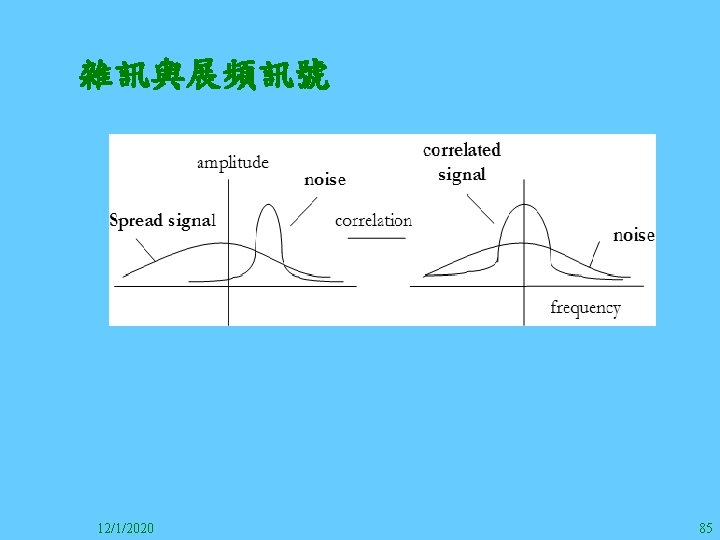 雜訊與展頻訊號

amplitude
noise
Spread signal
correlation
correlated signal
noise
frequency

12/1/2020
85